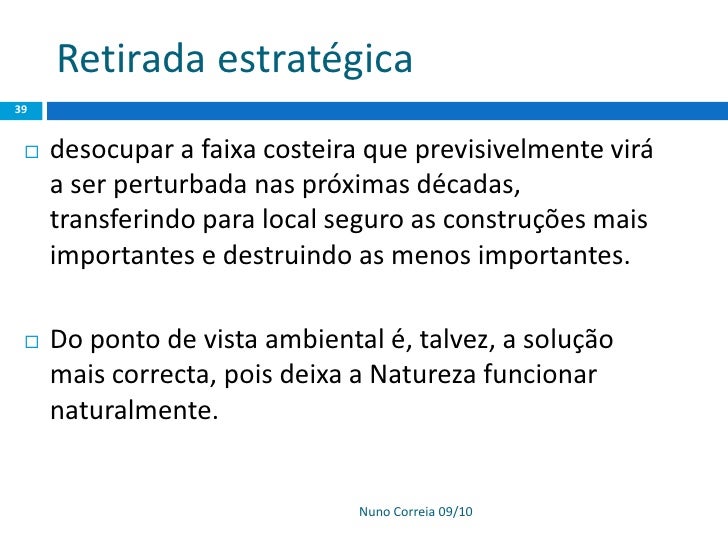 Retirada estratégica

39

□ desocupar a faixa costeira que previsivelmente virá a ser perturbada nas próximas décadas, transferindo para local seguro as construções mais importantes e destruindo as menos importantes.

□ Do ponto de vista ambiental é, talvez, a solução mais correcta, pois deixa a Natureza funcionar naturalmente.

Nuno Correia 09/10